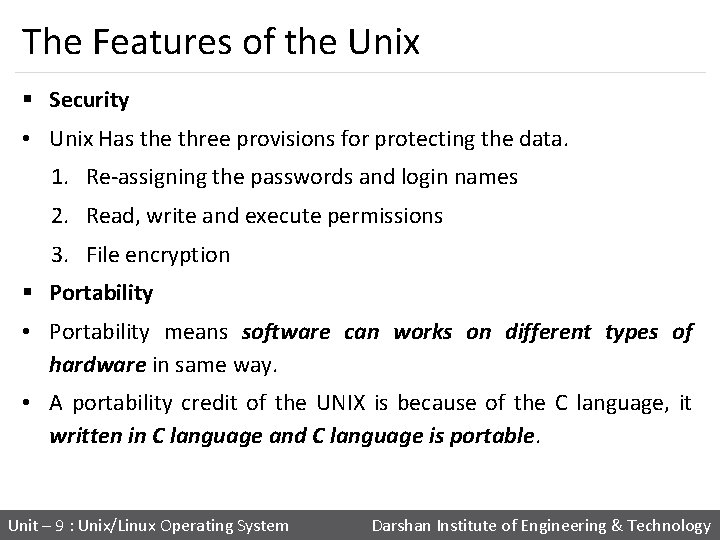 The Features of the Unix

▪ Security

• Unix Has the three provisions for protecting the data.

1. Re-assigning the passwords and login names

2. Read, write and execute permissions

3. File encryption

▪ Portability

• Portability means software can works on different types of hardware in same way.

• A portability credit of the UNIX is because of the C language, it written in C language and C language is portable.

Unit – 9 : Unix/Linux Operating System

Darshan Institute of Engineering & Technology